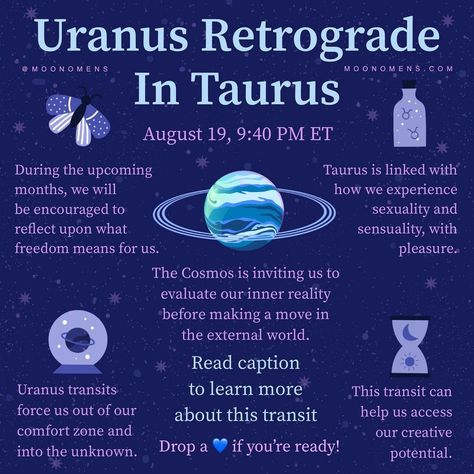 Uranus Retrograde In Taurus

@MOONOMENS

MOONOMENS.COM

August 19, 9:40 PM ET

During the upcoming months, we will be encouraged to reflect upon what freedom means for us.

Taurus is linked with how we experience sexuality and sensuality, with pleasure.

The Cosmos is inviting us to evaluate our inner reality before making a move in the external world.

Uranus transits force us out of our comfort zone and into the unknown.

Read caption to learn more about this transit

Drop a 💙 if you're ready!

This transit can help us access our creative potential.